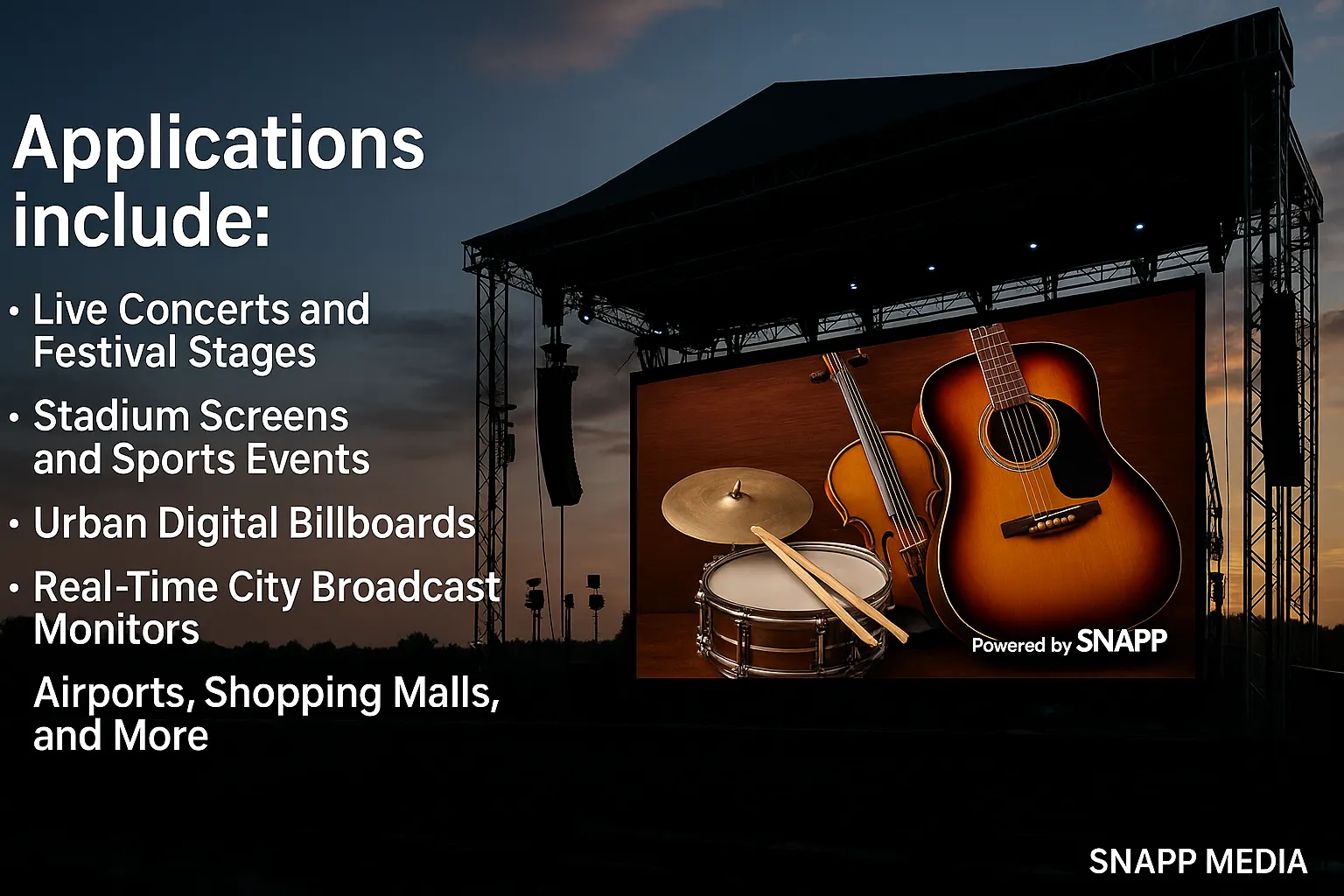 Applications include:

• Live Concerts and Festival Stages
• Stadium Screens and Sports Events
• Urban Digital Billboards
• Real-Time City Broadcast Monitors
Airports, Shopping Malls, and More

Powered by SNAPP

SNAPP MEDIA